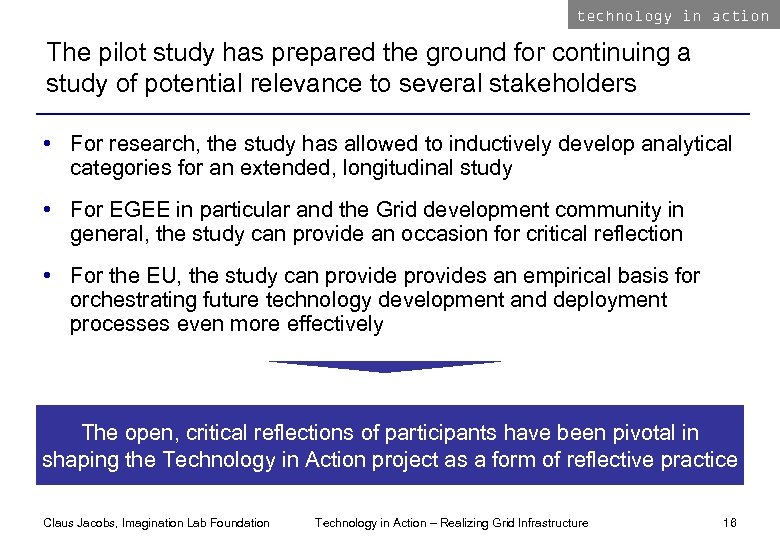 technology in action

The pilot study has prepared the ground for continuing a study of potential relevance to several stakeholders

• For research, the study has allowed to inductively develop analytical categories for an extended, longitudinal study

• For EGEE in particular and the Grid development community in general, the study can provide an occasion for critical reflection

• For the EU, the study can provide provides an empirical basis for orchestrating future technology development and deployment processes even more effectively

The open, critical reflections of participants have been pivotal in shaping the Technology in Action project as a form of reflective practice

Claus Jacobs, Imagination Lab Foundation Technology in Action – Realizing Grid Infrastructure 16